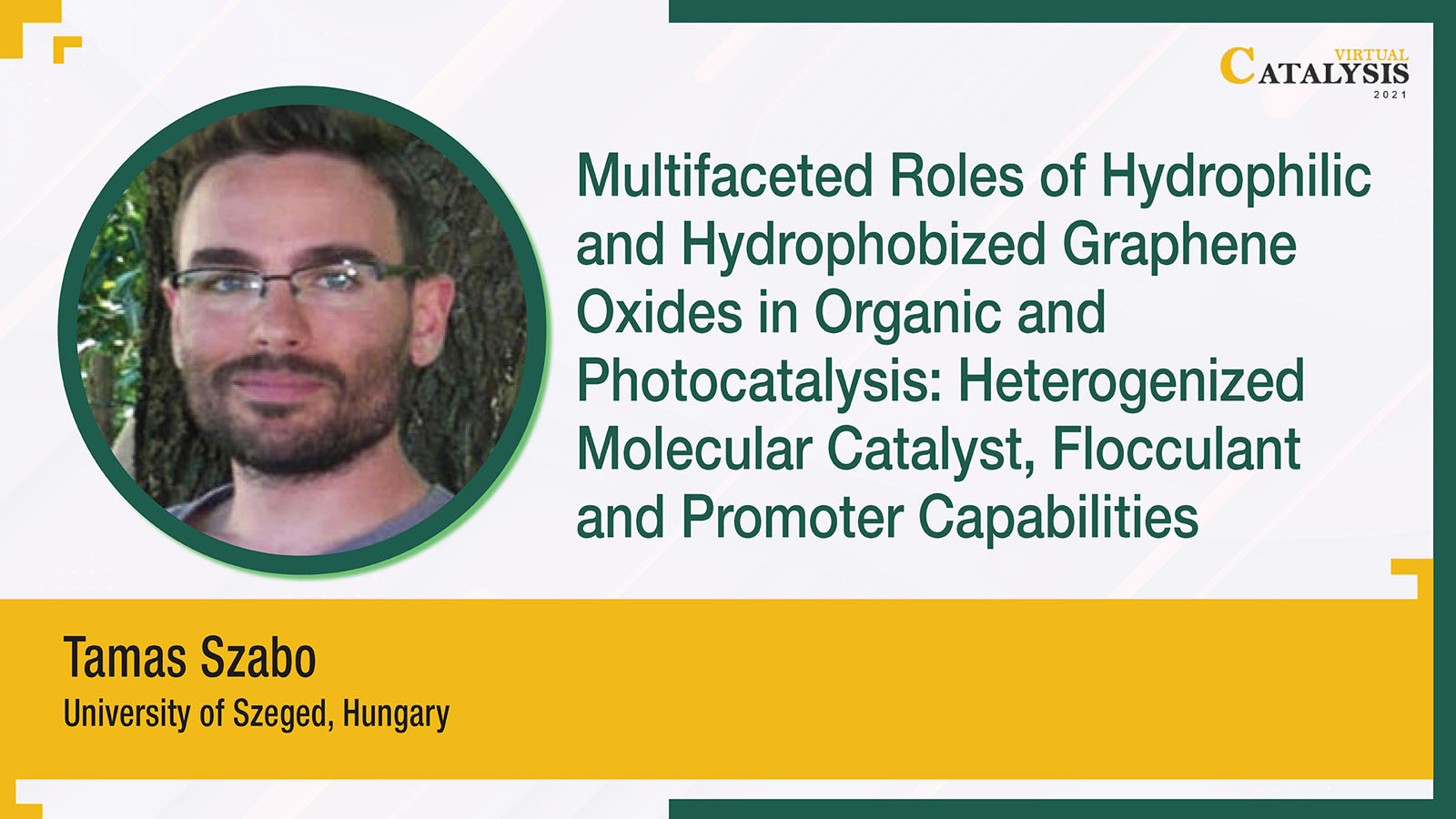 VIRTUAL CATALYSIS 2021

Multifaceted Roles of Hydrophilic and Hydrophobized Graphene Oxides in Organic and Photocatalysis: Heterogenized Molecular Catalyst, Flocculant and Promoter Capabilities

Tamas Szabo
University of Szeged, Hungary